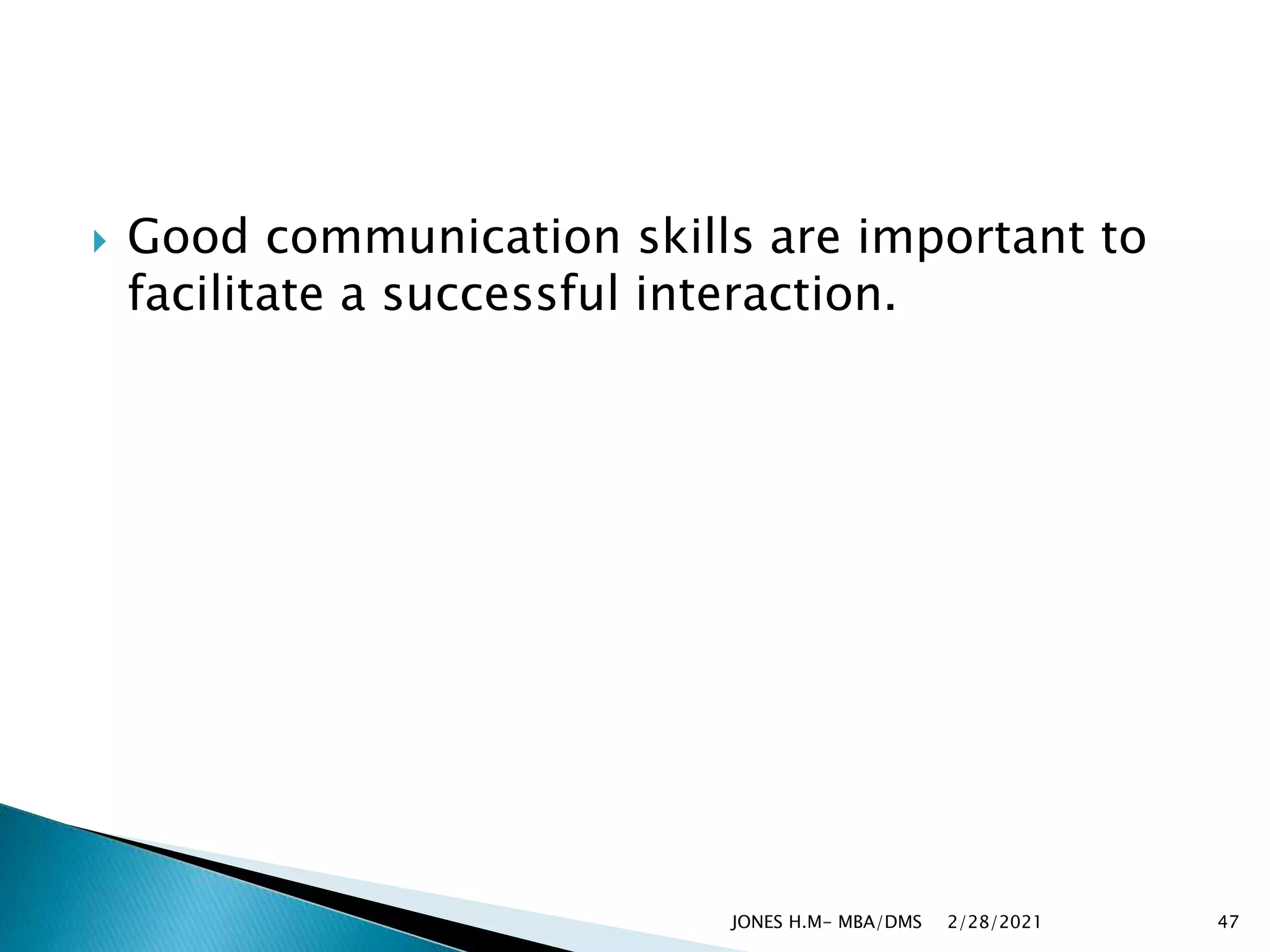 Good communication skills are important to facilitate a successful interaction.

JONES H.M- MBA/DMS 2/28/2021 47